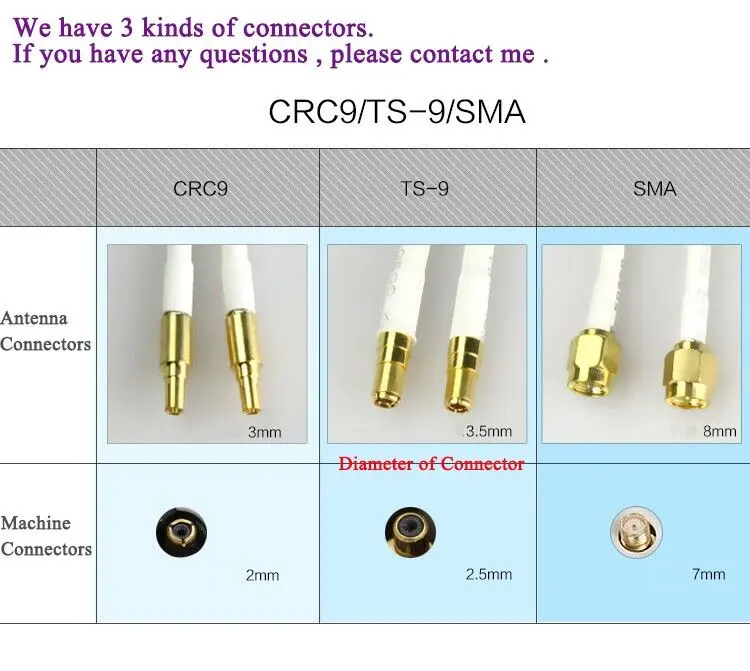 We have 3 kinds of connectors.
If you have any questions , please contact me .

CRC9/TS-9/SMA

| | CRC9 | TS-9 | SMA |
|---|---|---|---|
| Antenna Connectors | 3mm | 3.5mm | 8mm |
| Machine Connectors | 2mm | 2.5mm | 7mm |

Diameter of Connector